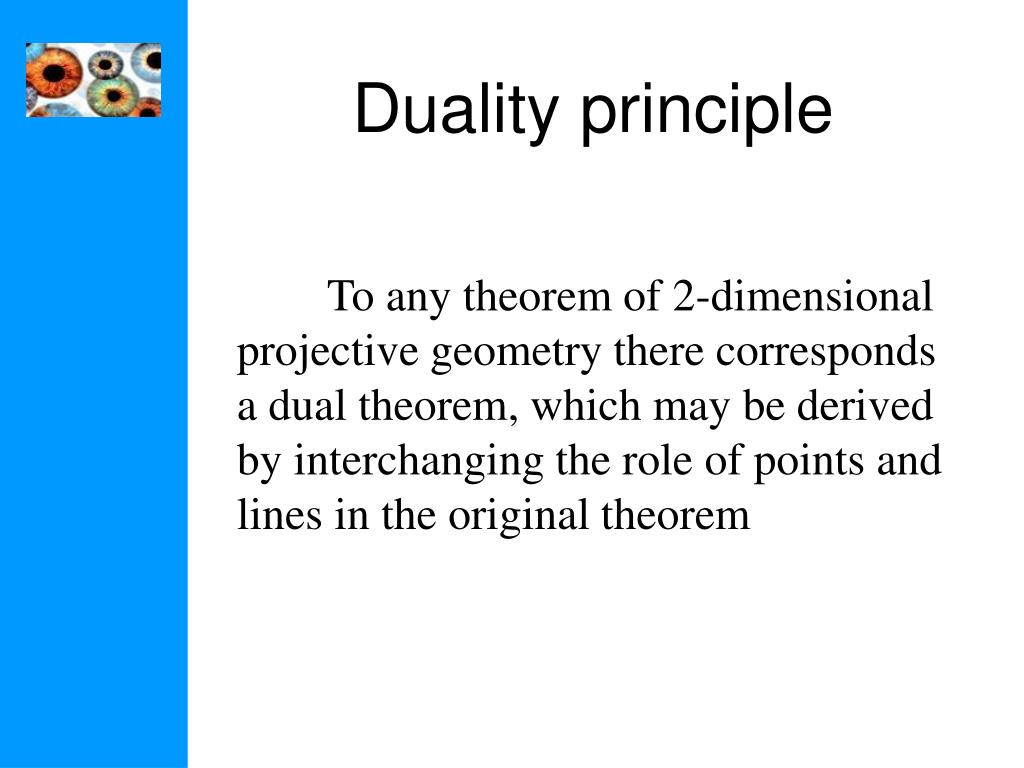 Duality principle

To any theorem of 2-dimensional projective geometry there corresponds a dual theorem, which may be derived by interchanging the role of points and lines in the original theorem